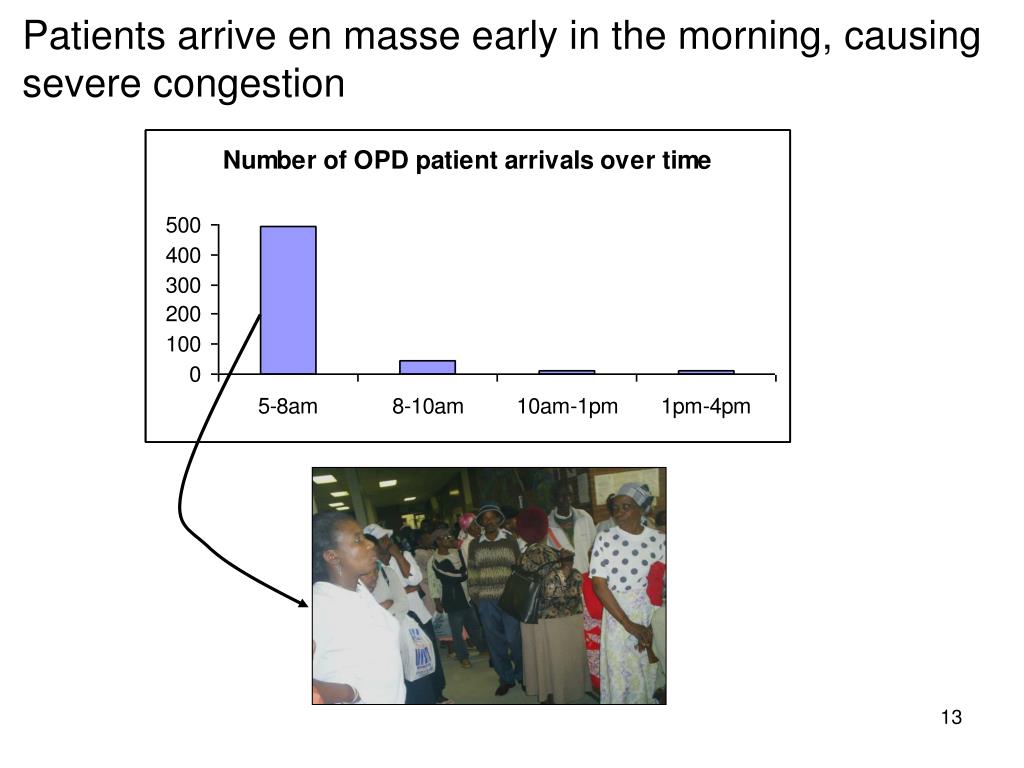 Patients arrive en masse early in the morning, causing severe congestion

Number of OPD patient arrivals over time

500
400
300
200
100
0

5-8am
8-10am
10am-1pm
1pm-4pm

13